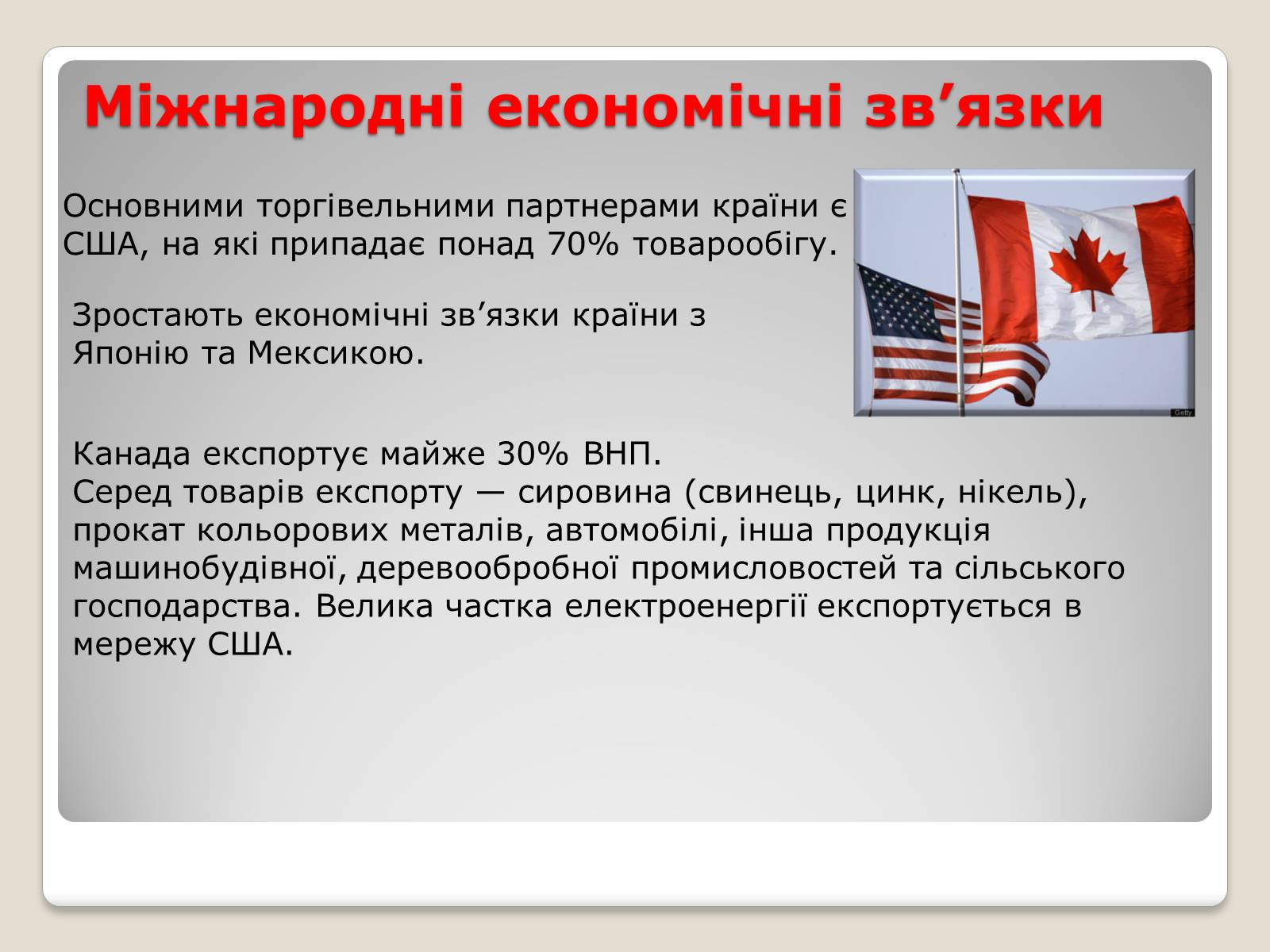 Міжнародні економічні зв’язки

Основними торгівельними партнерами країни є США, на які припадає понад 70% товарообігу.

Зростають економічні зв’язки країни з Японію та Мексикою.

Getty

Канада експортує майже 30% ВНП.
Серед товарів експорту — сировина (свинець, цинк, нікель), прокат кольорових металів, автомобілі, інша продукція машинобудівної, деревообробної промисловостей та сільського господарства. Велика частка електроенергії експортується в мережу США.